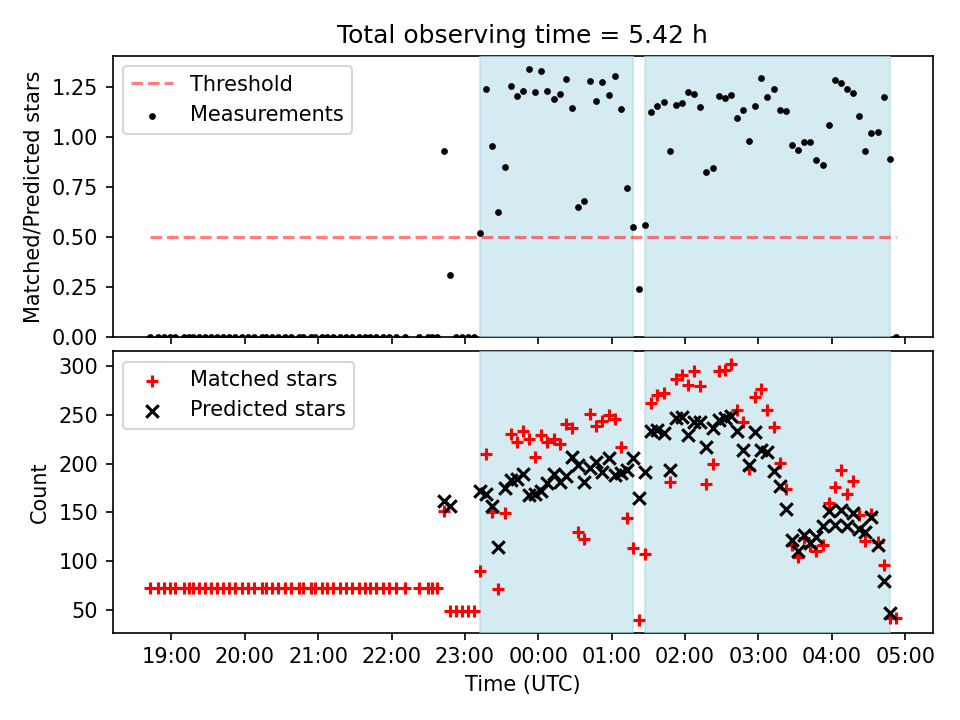 Total observing time = 5.42 h

Threshold
Measurements

Matched/Predicted stars

1.25
1.00
0.75
0.50
0.25
0.00

Matched stars
Predicted stars

Count

300
250
200
150
100
50

19:00 20:00 21:00 22:00 23:00 00:00 01:00 02:00 03:00 04:00 05:00

Time (UTC)